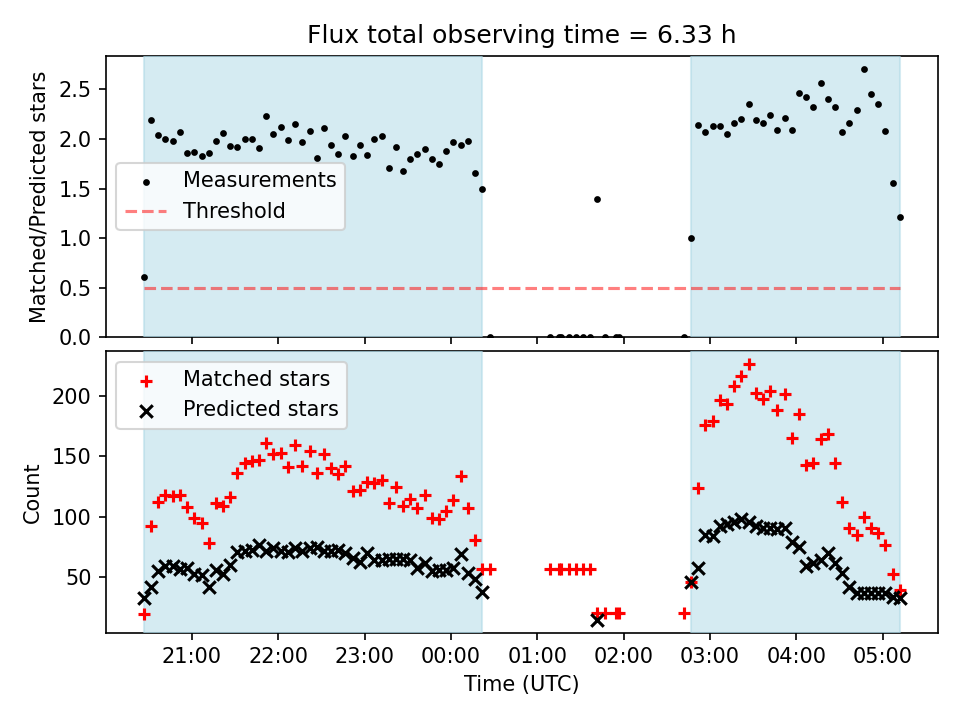 Flux total observing time = 6.33 h

Matched/Predicted stars

2.5
2.0
1.5
1.0
0.5
0.0

Measurements
Threshold

Count

200
150
100
50

Matched stars
Predicted stars

21:00
22:00
23:00
00:00
01:00
02:00
03:00
04:00
05:00

Time (UTC)